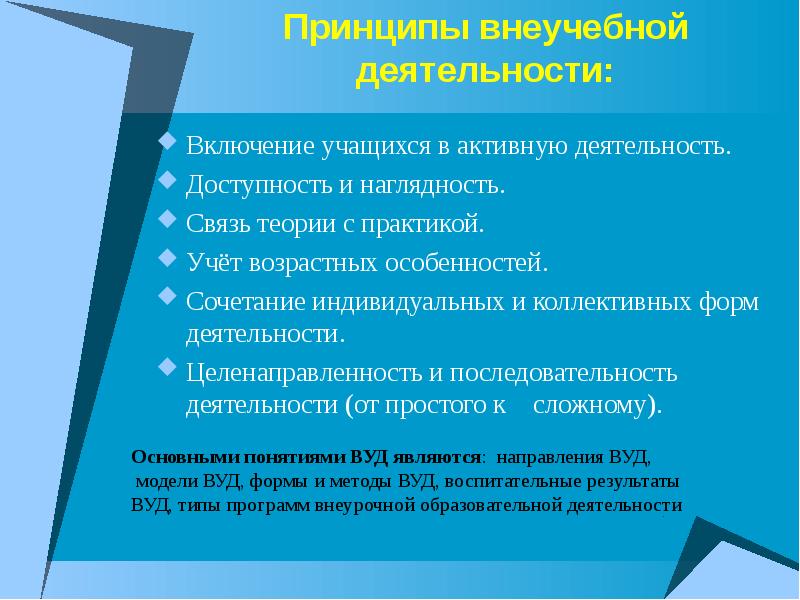 Принципы внеучебной деятельности:

Включение учащихся в активную деятельность.
Доступность и наглядность.
Связь теории с практикой.
Учёт возрастных особенностей.
Сочетание индивидуальных и коллективных форм деятельности.
Целенаправленность и последовательность деятельности (от простого к сложному).

Основными понятиями ВУД являются: направления ВУД, модели ВУД, формы и методы ВУД, воспитательные результаты ВУД, типы программ внеурочной образовательной деятельности